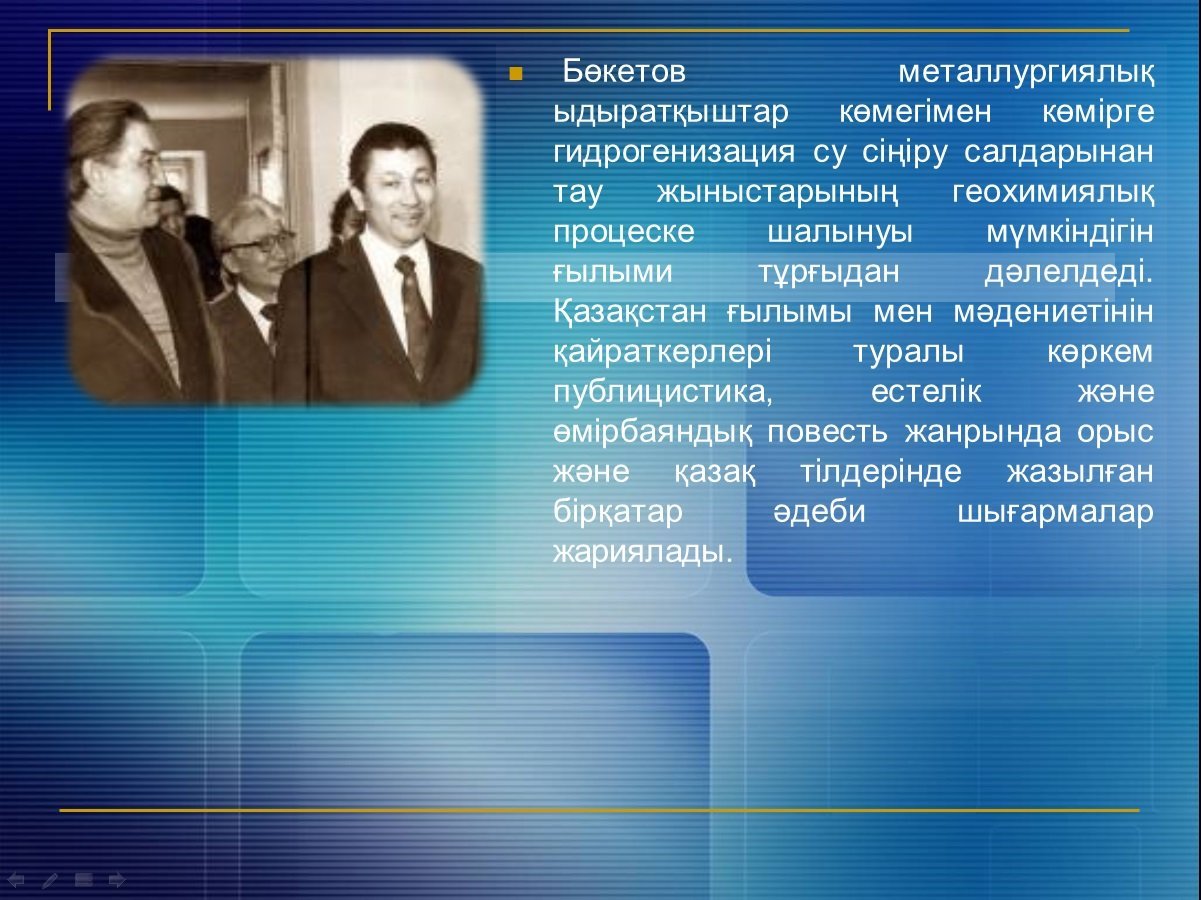 Бөкетов металлургиялық ыдыратқыштар көмегімен көмірге гидрогенизация су сіңіру салдарынан тау жыныстарының геохимиялық процеске шалынуы мүмкіндігін ғылыми тұрғыдан дәлелдеді. Қазақстан ғылымы мен мәдениетінін қайраткерлері туралы көркем публицистика, естелік және өмірбаяндық повесть жанрында орыс және қазақ тілдерінде жазылған бірқатар әдеби шығармалар жариялады.